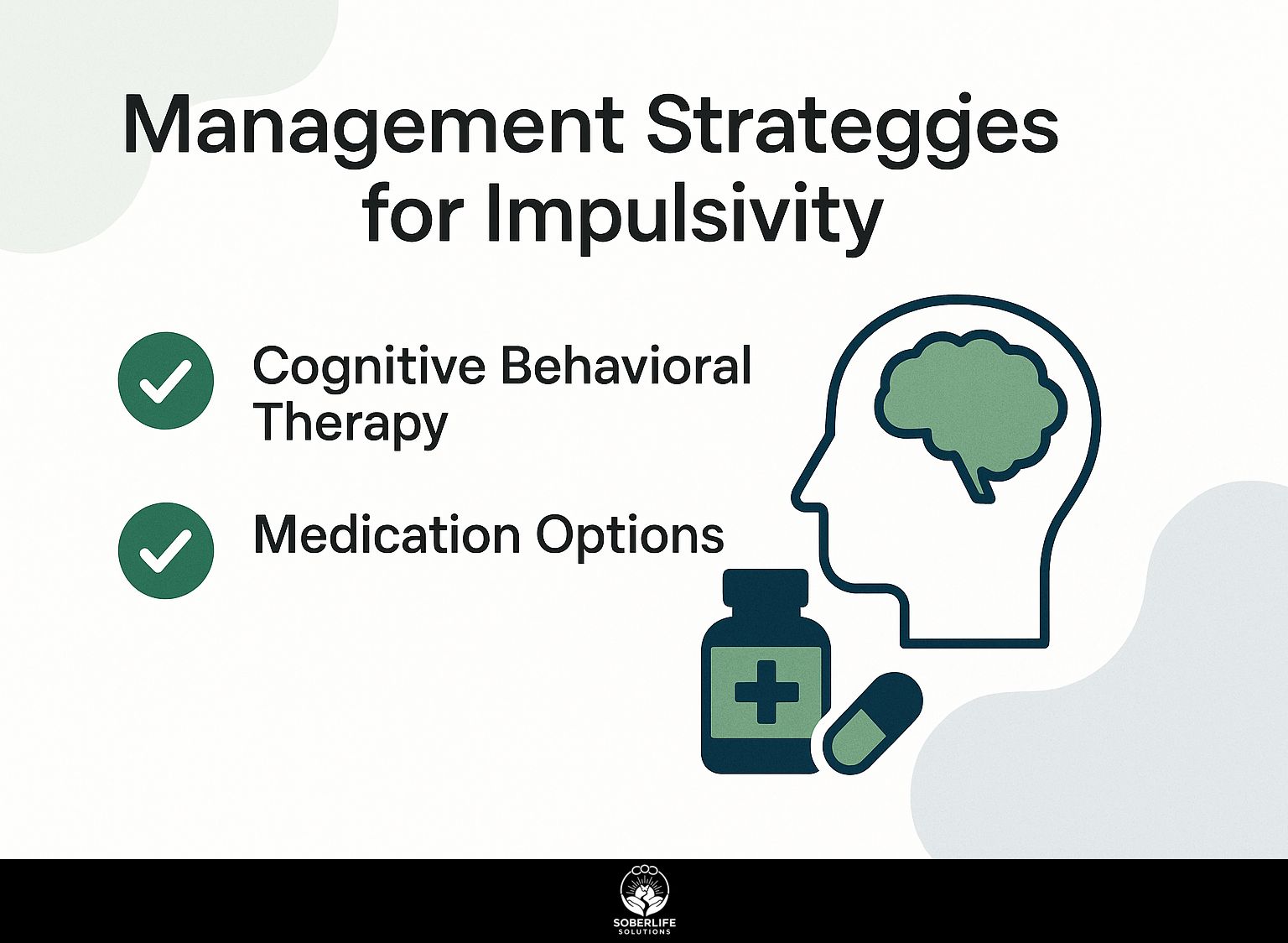 Management Strategges for Impulsivity

Cognitive Behavioral Therapy

Medication Options

SOBERLIFE SOLUTIONS